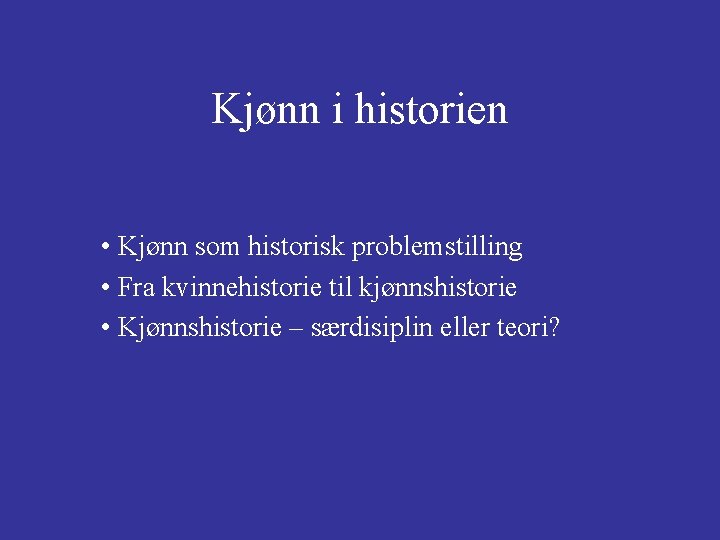 Kjønn i historien

• Kjønn som historisk problemstilling
• Fra kvinnehistorie til kjønnshistorie
• Kjønnshistorie – særdisiplin eller teori?